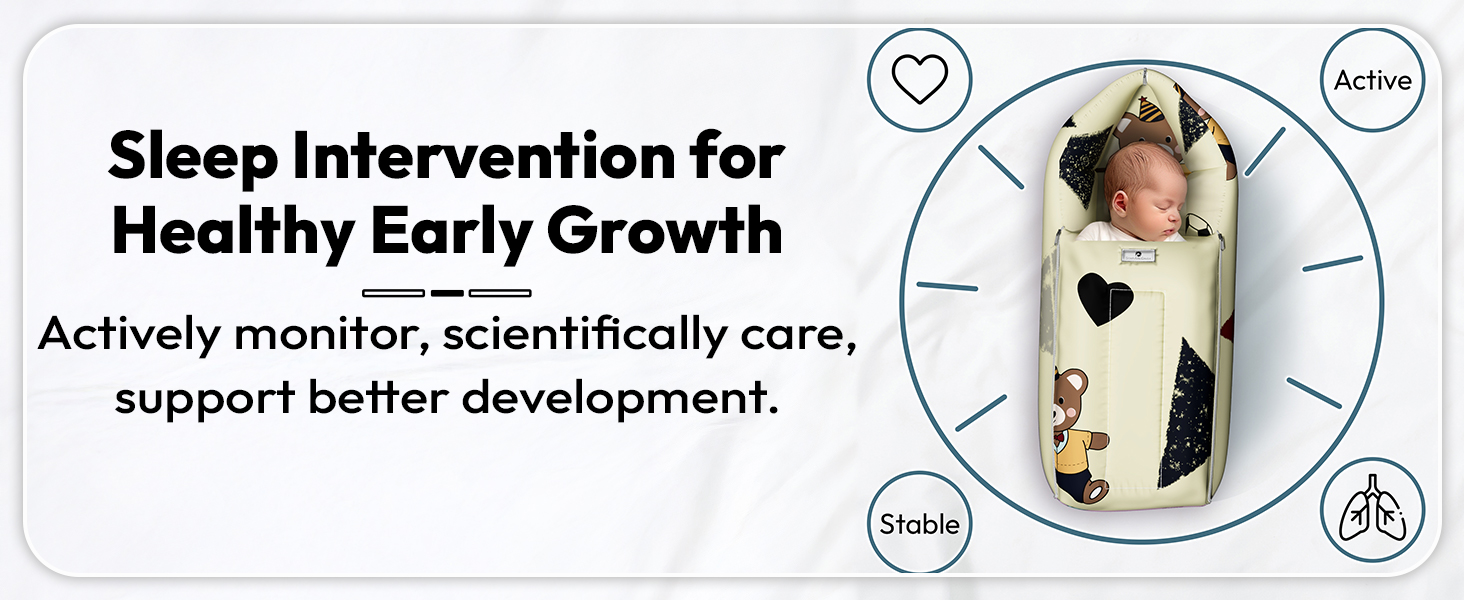 Sleep Intervention for Healthy Early Growth

Actively monitor, scientifically care, support better development.

Active

Stable